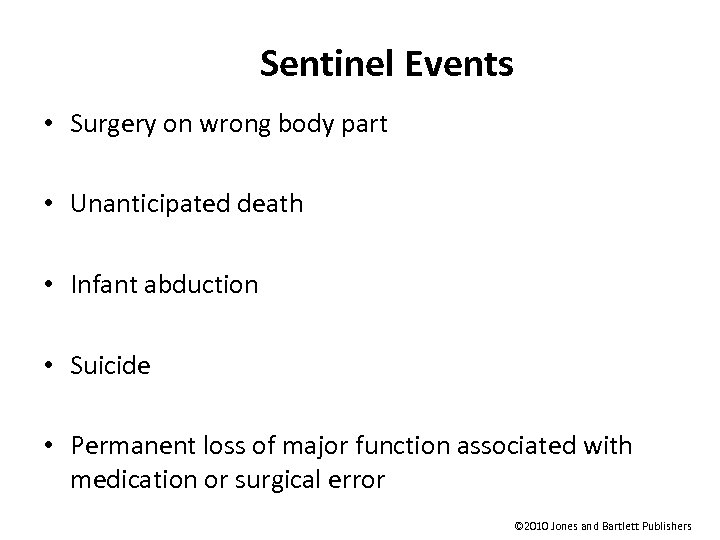 Sentinel Events

• Surgery on wrong body part

• Unanticipated death

• Infant abduction

• Suicide

• Permanent loss of major function associated with medication or surgical error

©2010 Jones and Bartlett Publishers